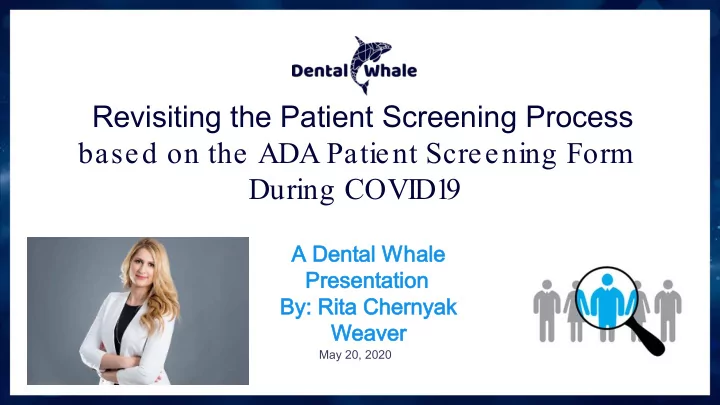 Dental Whale

Revisiting the Patient Screening Process based on the ADA Patient Screening Form During COVID19

A Dental Whale Presentation By: Rita Chernyak Weaver

May 20, 2020